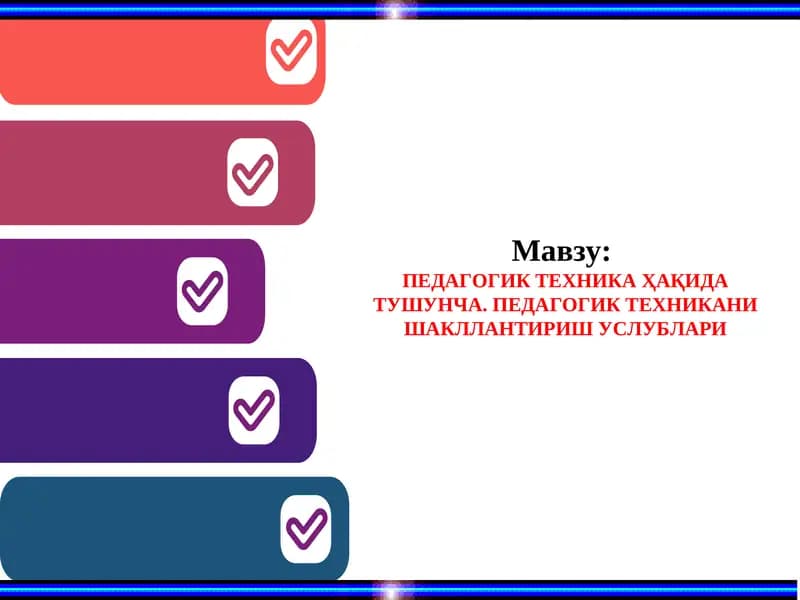 Мавзу:
ПЕДАГОГИК ТЕХНИКА ҲАҚИДА ТУШУНЧА. ПЕДАГОГИК ТЕХНИКАНИ ШАКЛЛАНТИРИШ УСЛУБЛАРИ